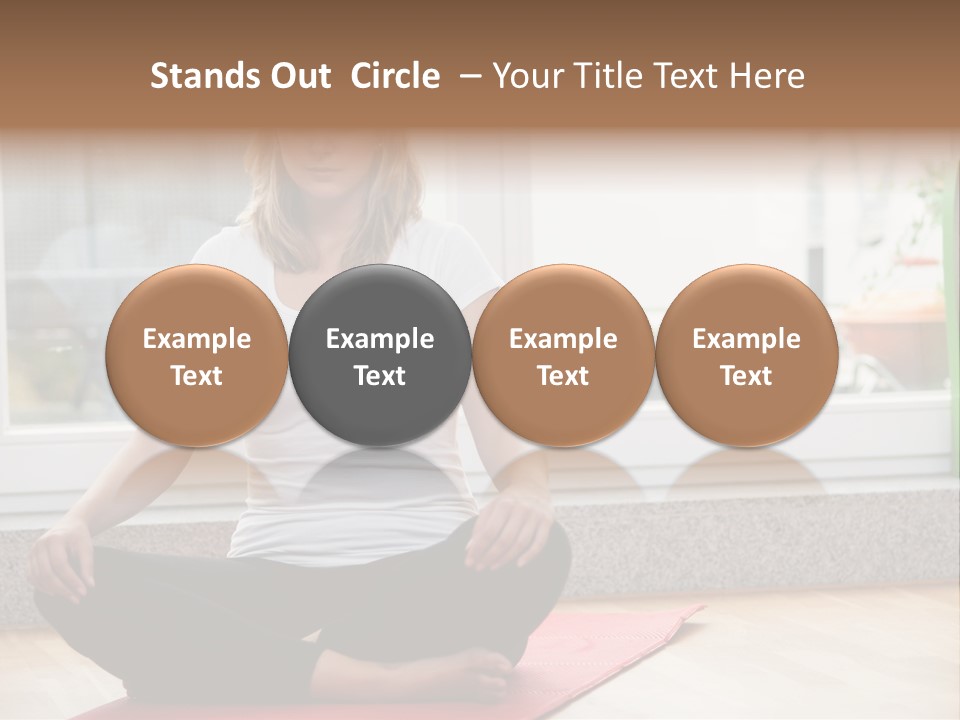 Stands Out Circle – Your Title Text Here

Example Text

Example Text

Example Text

Example Text